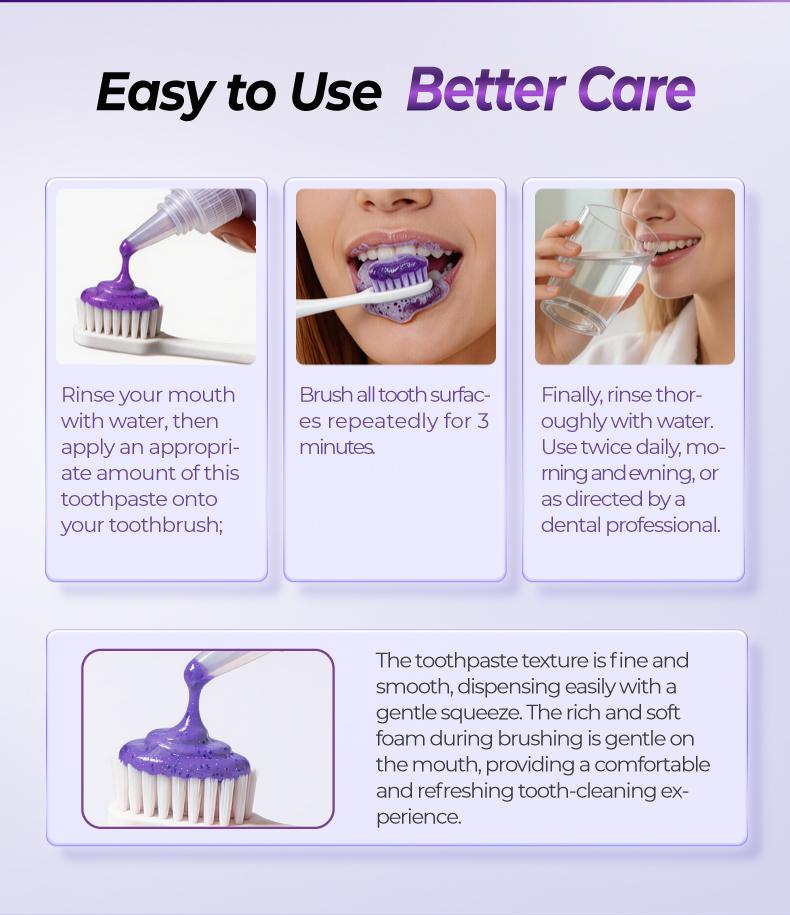 Easy to Use Better Care

Rinse your mouth with water, then apply an appropriate amount of this toothpaste onto your toothbrush;

Brush all tooth surfaces repeatedly for 3 minutes.

Finally, rinse thoroughly with water. Use twice daily, morning and evning, or as directed by a dental professional.

The toothpaste texture is fine and smooth, dispensing easily with a gentle squeeze. The rich and soft foam during brushing is gentle on the mouth, providing a comfortable and refreshing tooth-cleaning experience.